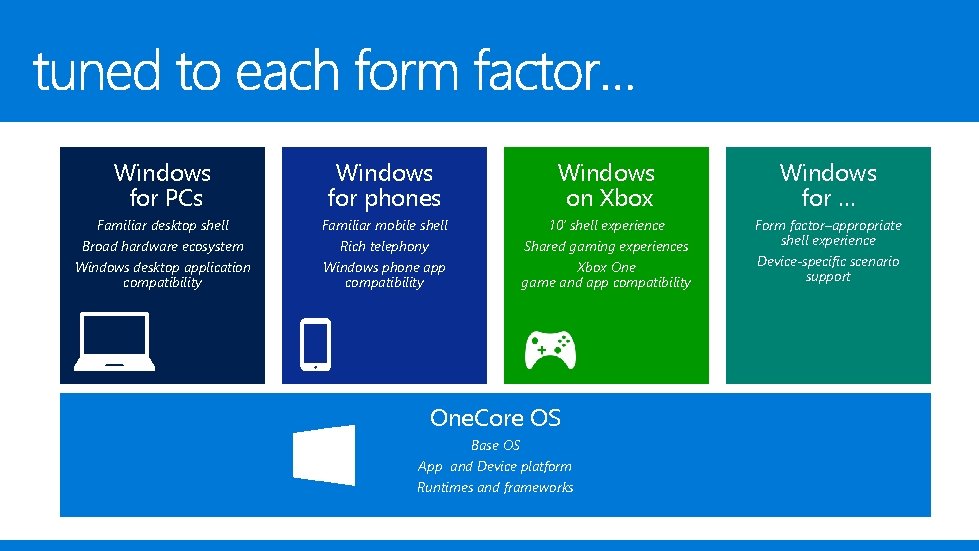 tuned to each form factor…

Windows for PCs

Familiar desktop shell

Broad hardware ecosystem

Windows desktop application compatibility

Windows for phones

Familiar mobile shell

Rich telephony

Windows phone app compatibility

Windows on Xbox

10' shell experience

Shared gaming experiences

Xbox One game and app compatibility

Windows for …

Form factor–appropriate shell experience

Device-specific scenario support

OneCore OS

Base OS

App and Device platform

Runtimes and frameworks